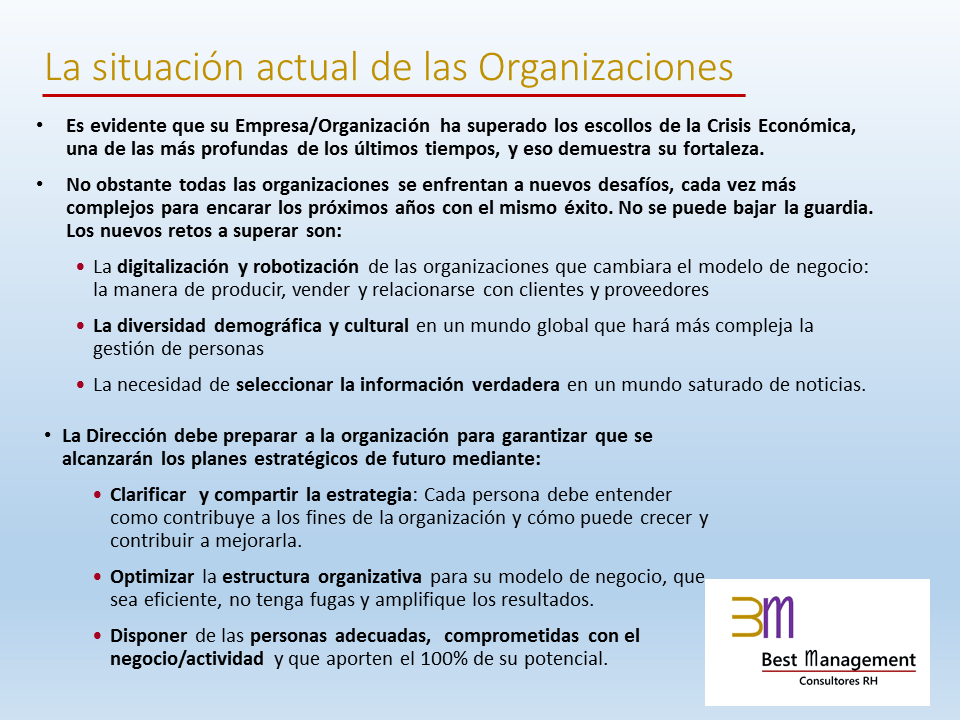 La situación actual de las Organizaciones

• Es evidente que su Empresa/Organización ha superado los escollos de la Crisis Económica, una de las más profundas de los últimos tiempos, y eso demuestra su fortaleza.

• No obstante todas las organizaciones se enfrentan a nuevos desafíos, cada vez más complejos para encarar los próximos años con el mismo éxito. No se puede bajar la guardia. Los nuevos retos a superar son:

• La digitalización y robotización de las organizaciones que cambiara el modelo de negocio: la manera de producir, vender y relacionarse con clientes y proveedores

• La diversidad demográfica y cultural en un mundo global que hará más compleja la gestión de personas

• La necesidad de seleccionar la información verdadera en un mundo saturado de noticias.

• La Dirección debe preparar a la organización para garantizar que se alcanzarán los planes estratégicos de futuro mediante:

• Clarificar y compartir la estrategia: Cada persona debe entender como contribuye a los fines de la organización y cómo puede crecer y contribuir a mejorarla.

• Optimizar la estructura organizativa para su modelo de negocio, que sea eficiente, no tenga fugas y amplifique los resultados.

• Disponer de las personas adecuadas, comprometidas con el negocio/actividad y que aporten el 100% de su potencial.

BM
Best Management
Consultores RH